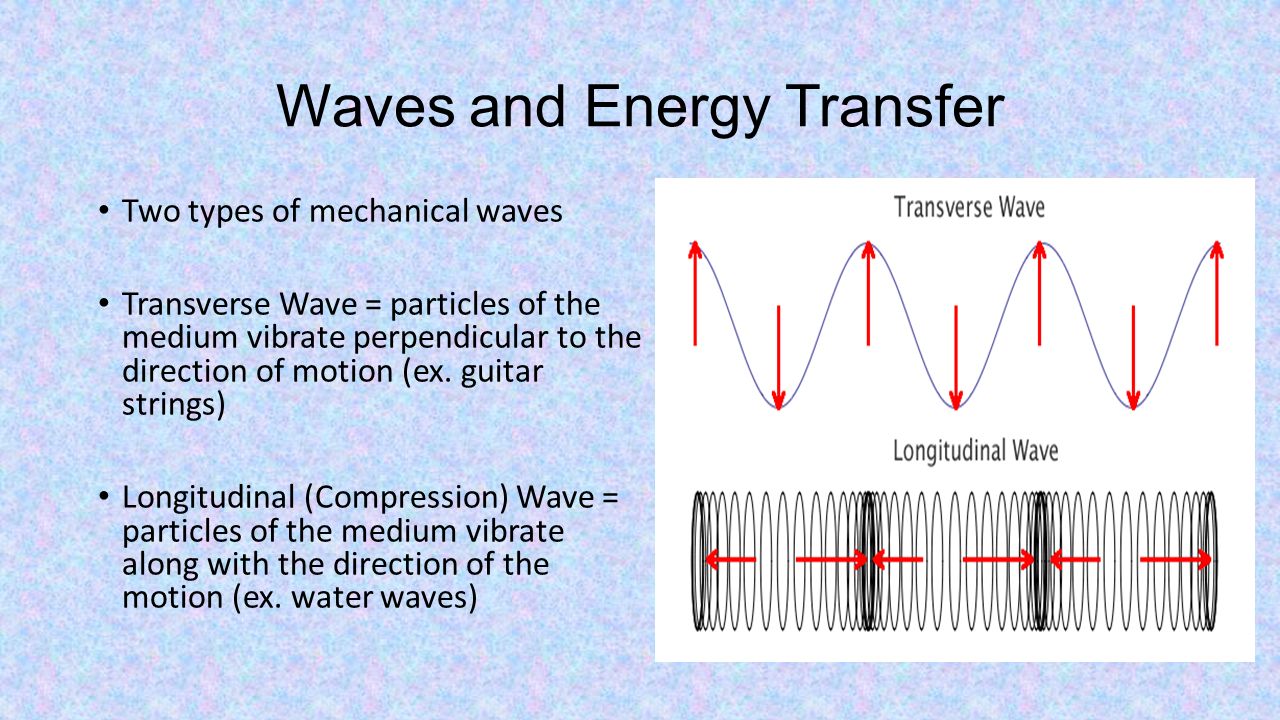 Waves and Energy Transfer

• Two types of mechanical waves

• Transverse Wave = particles of the medium vibrate perpendicular to the direction of motion (ex. guitar strings)

• Longitudinal (Compression) Wave = particles of the medium vibrate along with the direction of the motion (ex. water waves)

Transverse Wave

Longitudinal Wave